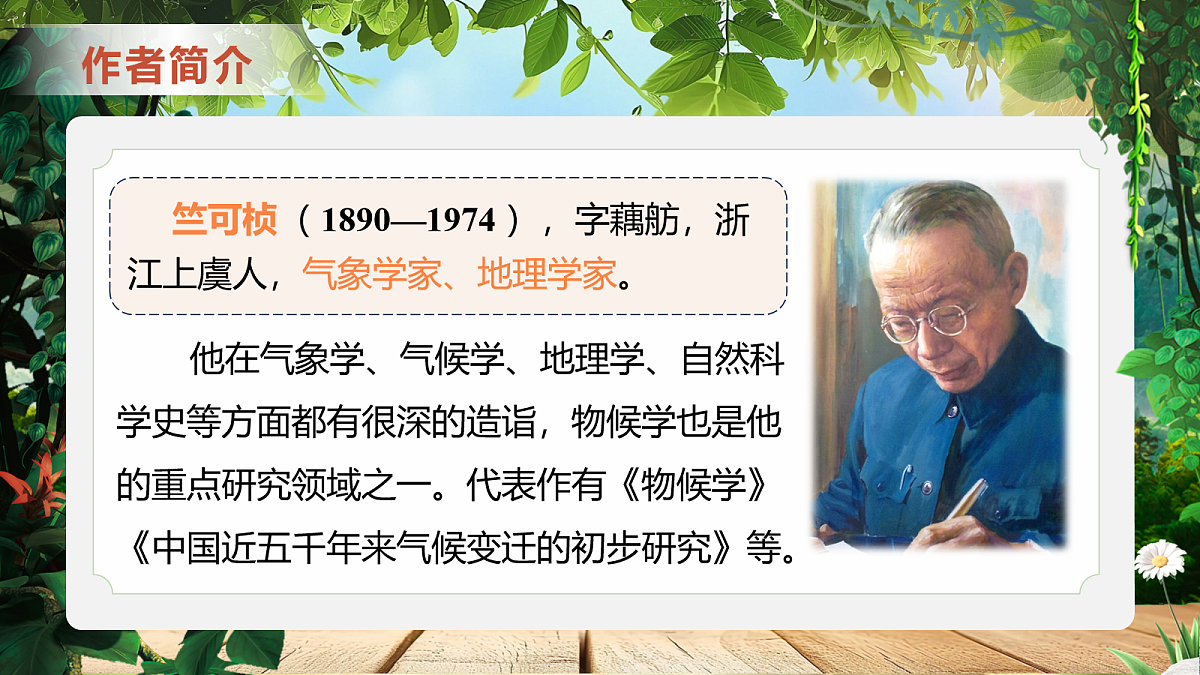 作者简介

竺可桢（1890—1974），字藕舫，浙江上虞人，气象学家、地理学家。

他在气象学、气候学、地理学、自然科学史等方面都有很深的造诣，物候学也是他的重点研究领域之一。代表作有《物候学》《中国近五千年来气候变迁的初步研究》等。